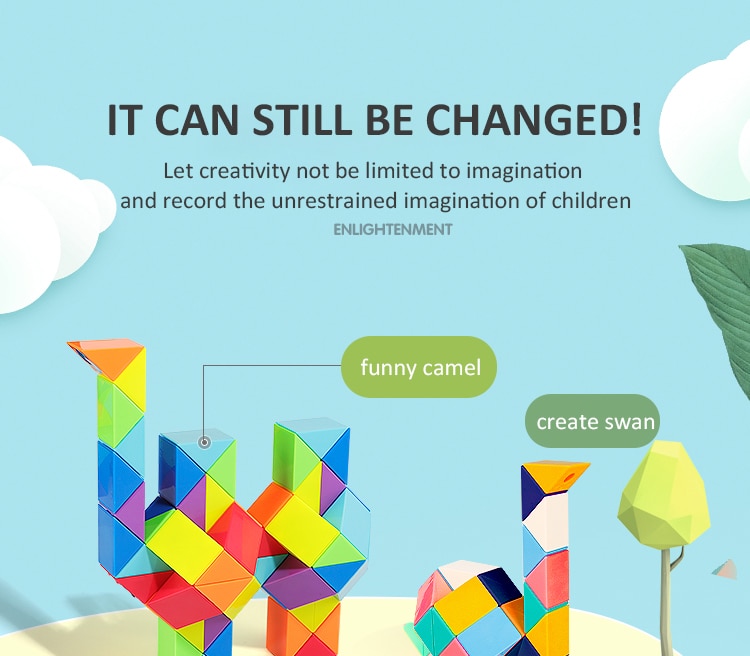 IT CAN STILL BE CHANGED!

Let creativity not be limited to imagination and record the unrestrained imagination of children

ENLIGHTENMENT

funny camel

create swan